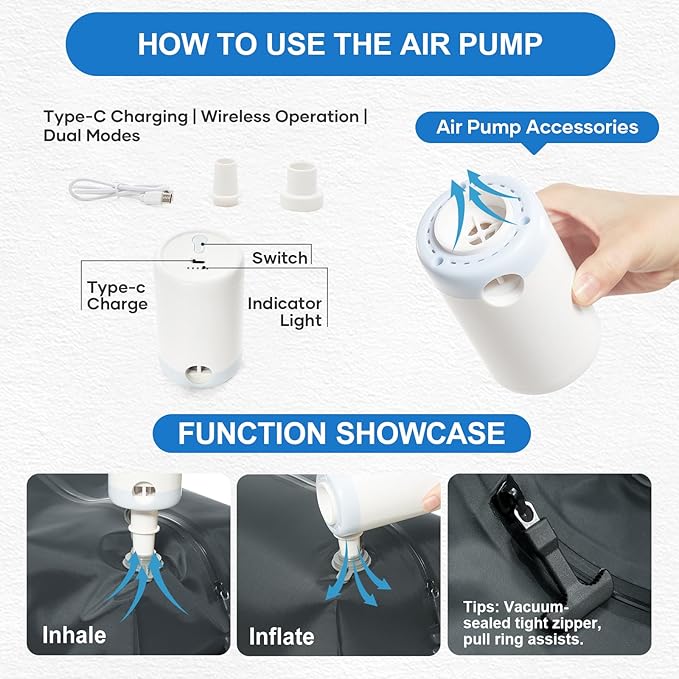 HOW TO USE THE AIR PUMP

Type-C Charging | Wireless Operation | Dual Modes

Air Pump Accessories

Switch

Type-c Charge

Indicator Light

FUNCTION SHOWCASE

Inhale

Inflate

Tips: Vacuum-sealed tight zipper, pull ring assists.